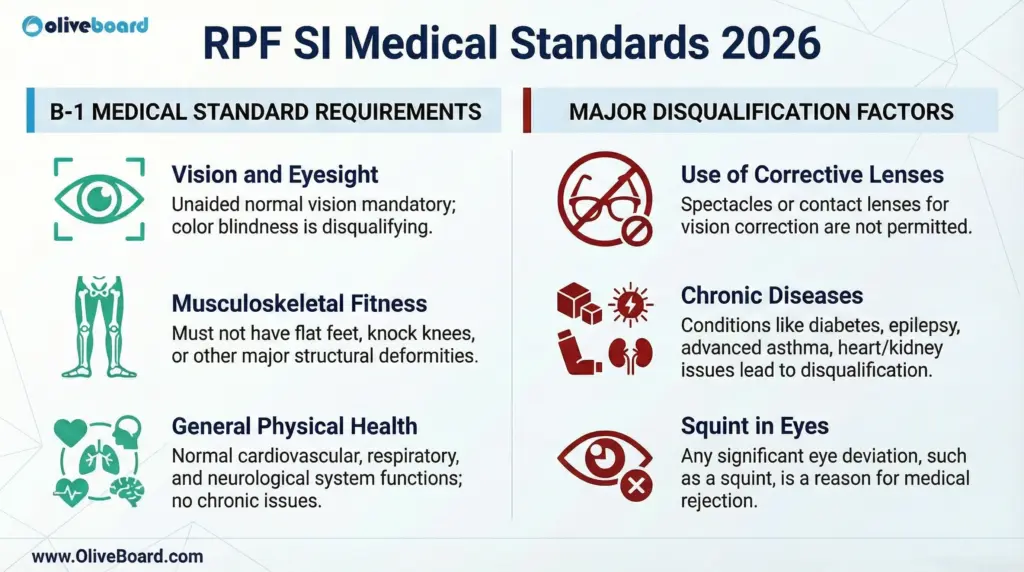 oliveboard

RPF SI Medical Standards 2026

B-1 MEDICAL STANDARD REQUIREMENTS

Vision and Eyesight
Unaided normal vision mandatory; color blindness is disqualifying.

Musculoskeletal Fitness
Must not have flat feet, knock knees, or other major structural deformities.

General Physical Health
Normal cardiovascular, respiratory, and neurological system functions; no chronic issues.

MAJOR DISQUALIFICATION FACTORS

Use of Corrective Lenses
Spectacles or contact lenses for vision correction are not permitted.

Chronic Diseases
Conditions like diabetes, epilepsy, advanced asthma, heart/kidney issues lead to disqualification.

Squint in Eyes
Any significant eye deviation, such as a squint, is a reason for medical rejection.

www.OliveBoard.com